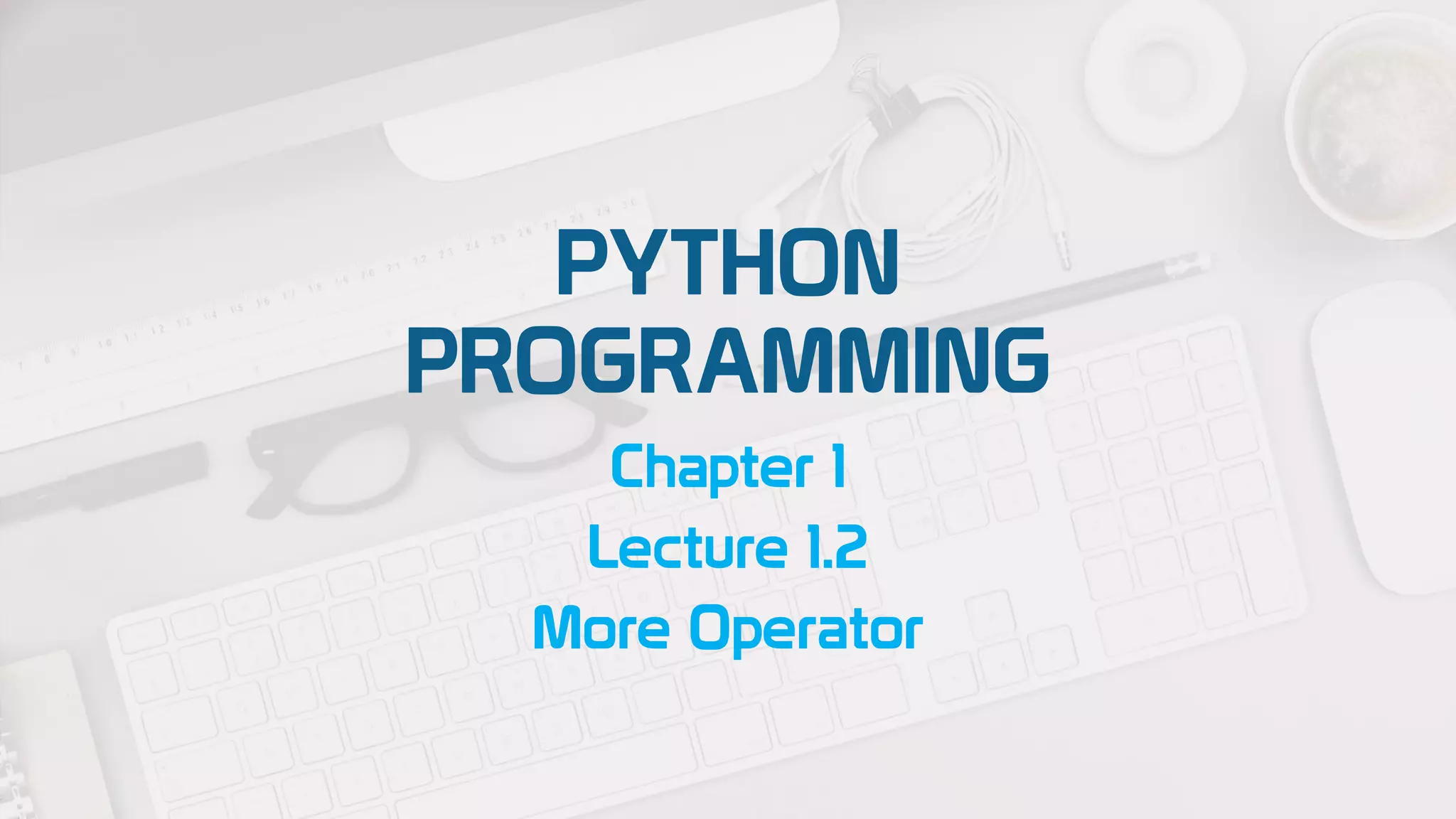 PYTHON PROGRAMMING

Chapter 1

Lecture 1.2

More Operator